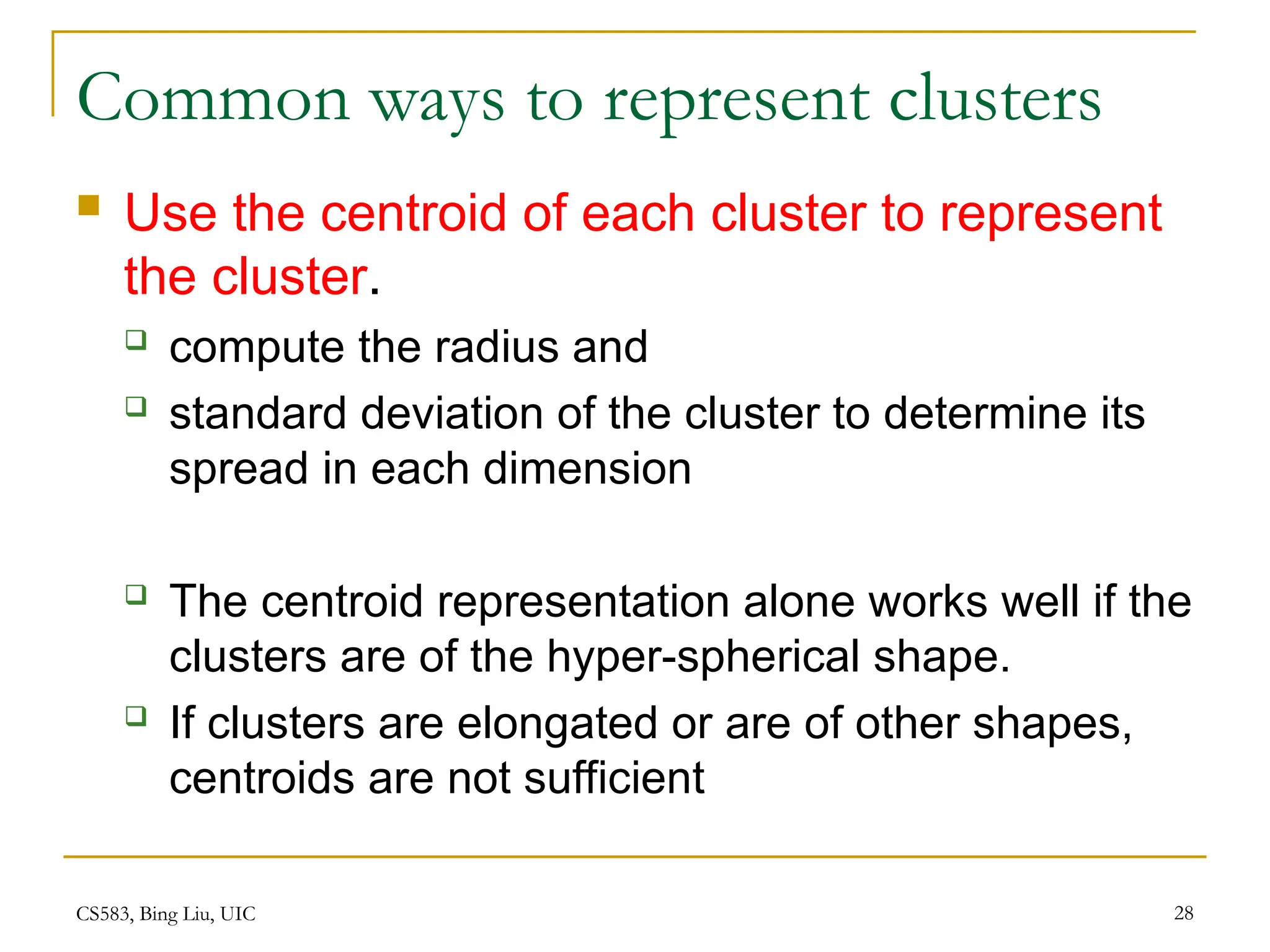 Common ways to represent clusters

Use the centroid of each cluster to represent the cluster.

compute the radius and

standard deviation of the cluster to determine its spread in each dimension

The centroid representation alone works well if the clusters are of the hyper-spherical shape.

If clusters are elongated or are of other shapes, centroids are not sufficient

CS583, Bing Liu, UIC

28